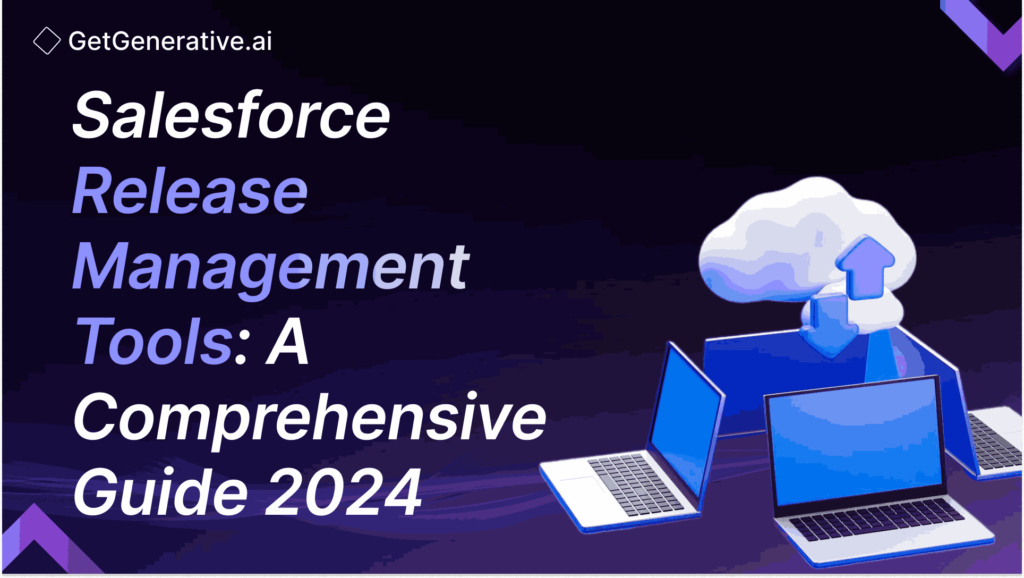 GetGenerative.ai

Salesforce Release Management Tools: A Comprehensive Guide 2024